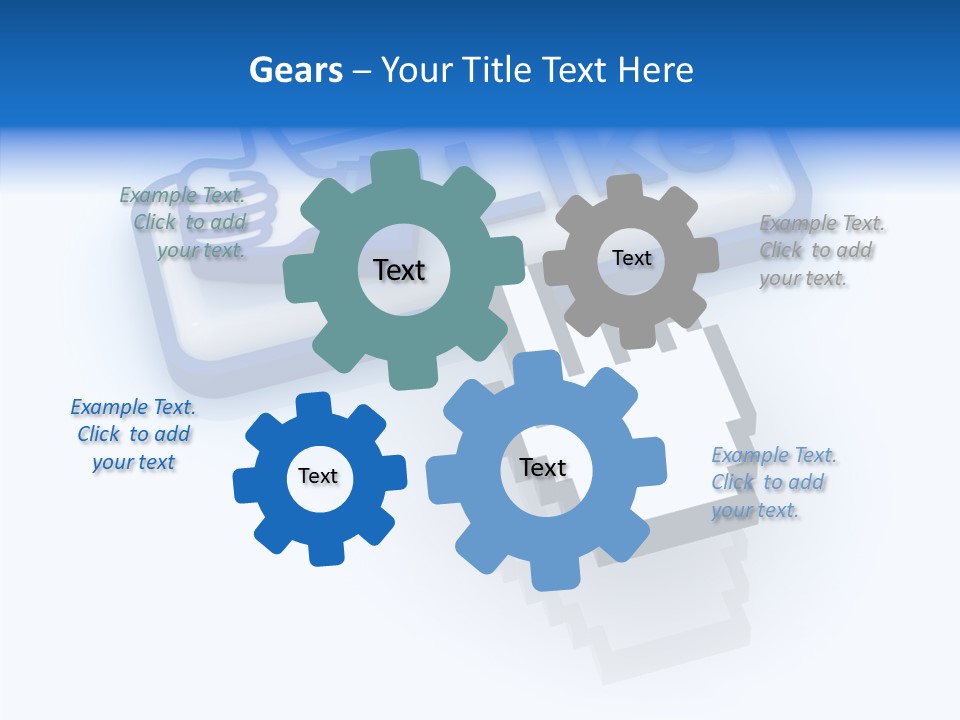 Gears – Your Title Text Here

Example Text. Click to add your text.

Text

Text

Example Text. Click to add your text.

Example Text. Click to add your text

Text

Text

Example Text. Click to add your text.